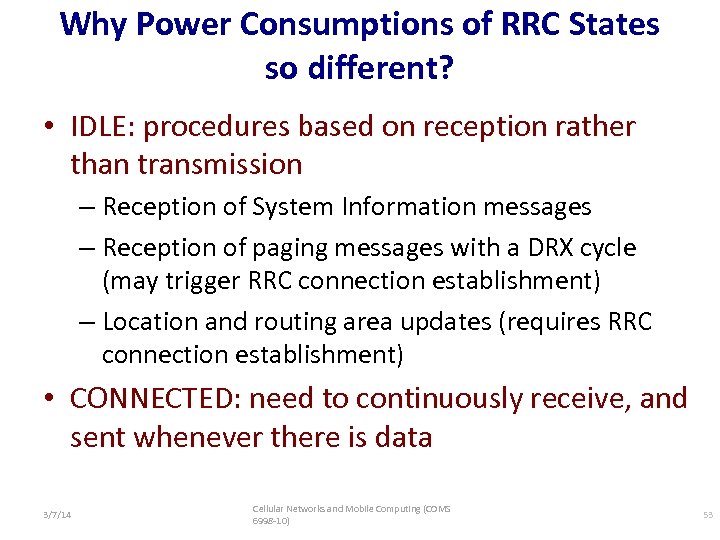 Why Power Consumptions of RRC States so different?

• IDLE: procedures based on reception rather than transmission

– Reception of System Information messages

– Reception of paging messages with a DRX cycle (may trigger RRC connection establishment)

– Location and routing area updates (requires RRC connection establishment)

• CONNECTED: need to continuously receive, and sent whenever there is data

3/7/14

Cellular Networks and Mobile Computing (COMS 6998-10)

53